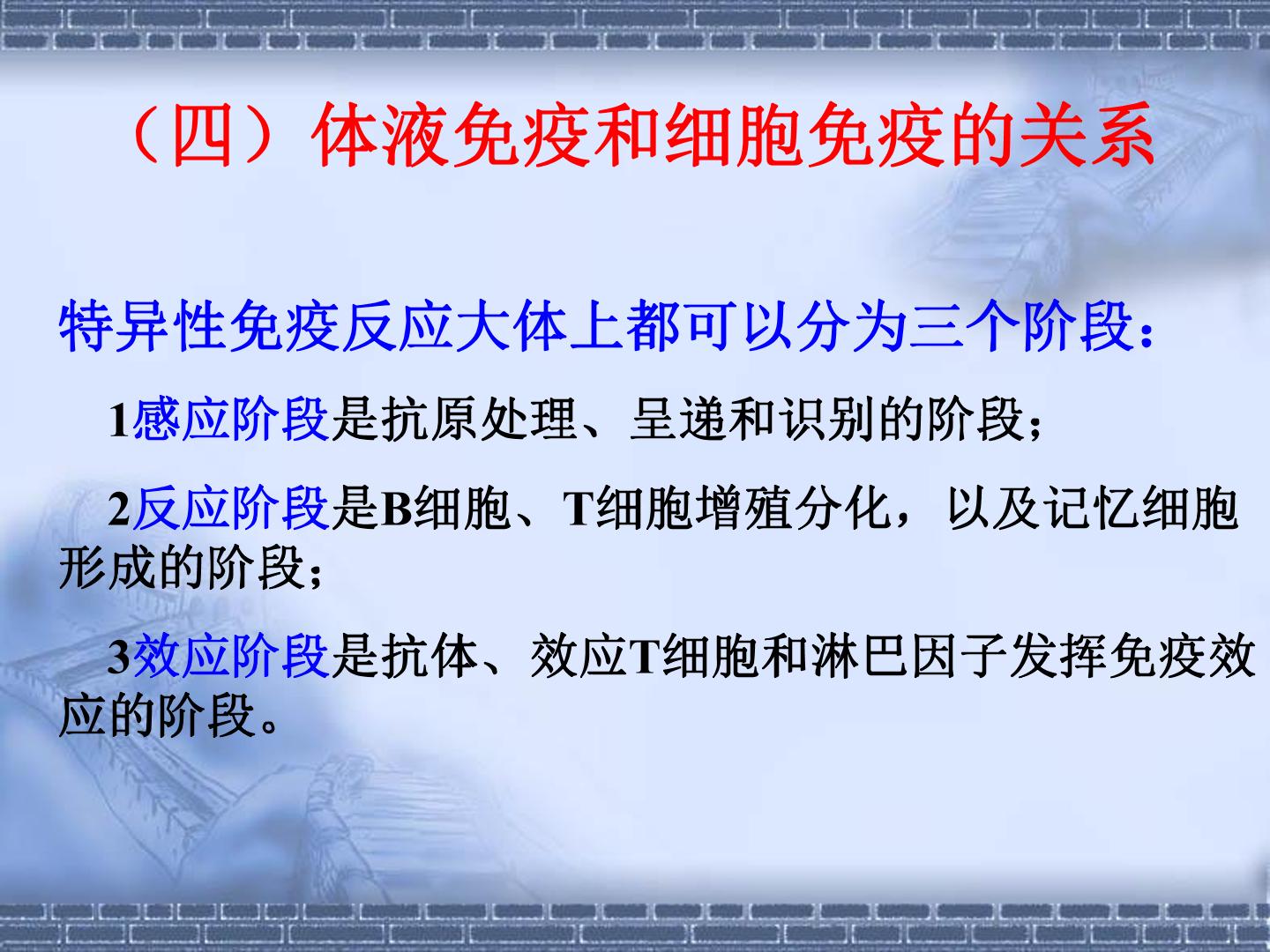 （四）体液免疫和细胞免疫的关系

特异性免疫反应大体上都可以分为三个阶段：

1感应阶段是抗原处理、呈递和识别的阶段；

2反应阶段是B细胞、T细胞增殖分化，以及记忆细胞形成的阶段；

3效应阶段是抗体、效应T细胞和淋巴因子发挥免疫效应的阶段。